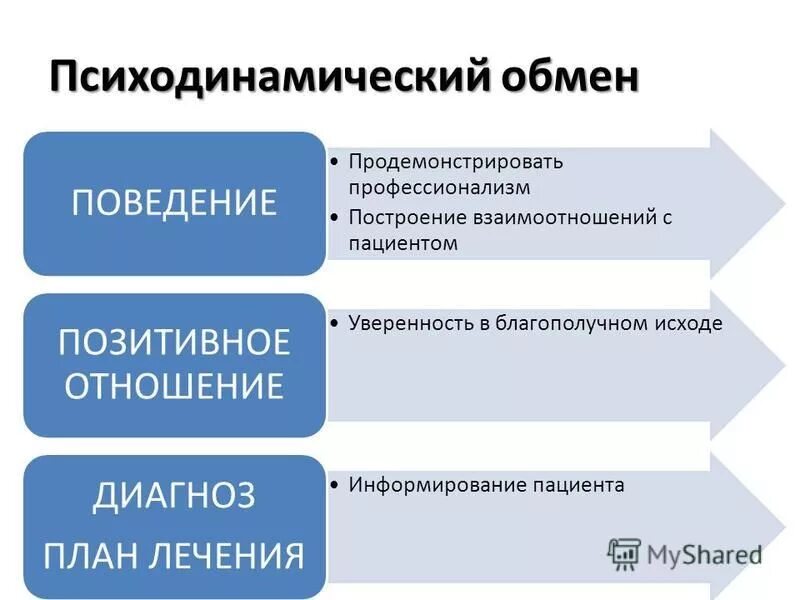 Психодинамический обмен

ПОВЕДЕНИЕ

• Продемонстрировать профессионализм
• Построение взаимоотношений с пациентом

ПОЗИТИВНОЕ ОТНОШЕНИЕ

• Уверенность в благополучном исходе

ДИАГНОЗ
ПЛАН ЛЕЧЕНИЯ

• Информирование пациента

MyShared